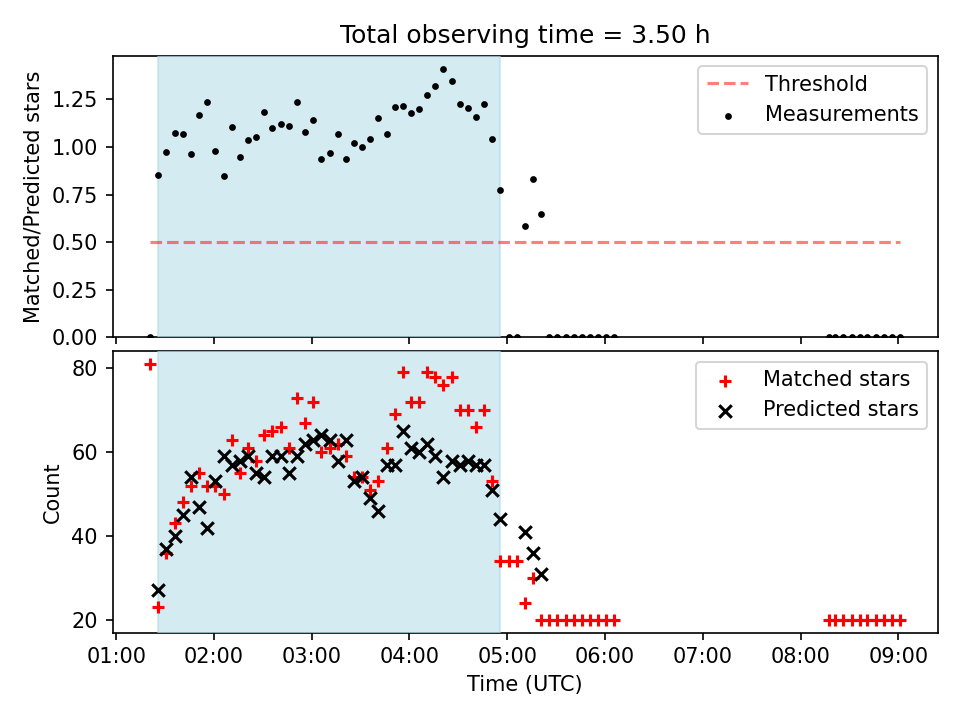 Total observing time = 3.50 h

Matched/Predicted stars

1.25
1.00
0.75
0.50
0.25
0.00

Threshold
Measurements

Count

80
60
40
20

Matched stars
Predicted stars

01:00 02:00 03:00 04:00 05:00 06:00 07:00 08:00 09:00

Time (UTC)